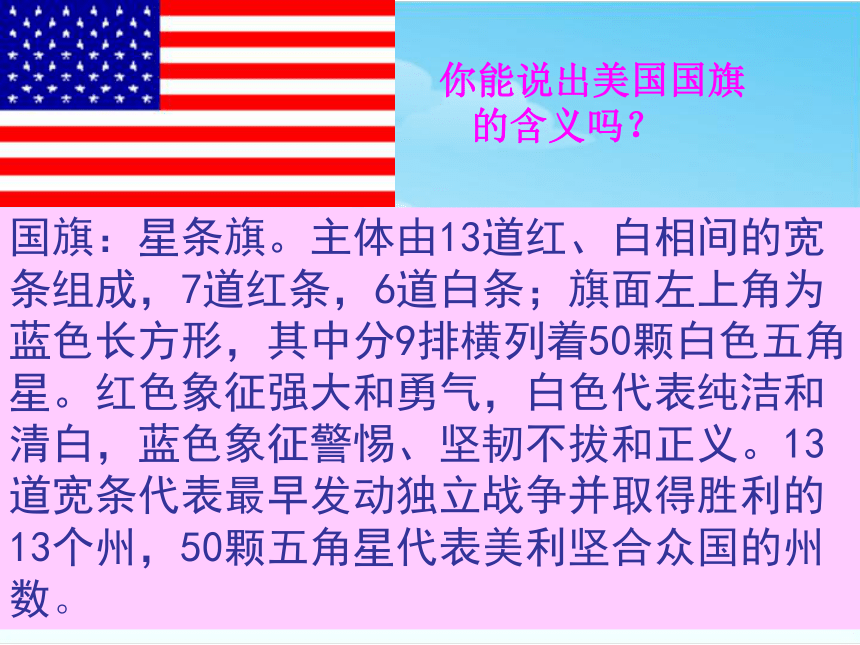 你能说出美国国旗的含义吗？

国旗：星条旗。主体由13道红、白相间的宽条组成，7道红条，6道白条；旗面左上角为蓝色长方形，其中分9排横列着50颗白色五角星。红色象征强大和勇气，白色代表纯洁和清白，蓝色象征警惕、坚韧不拔和正义。13道宽条代表最早发动独立战争并取得胜利的13个州，50颗五角星代表美利坚合众国的州数。